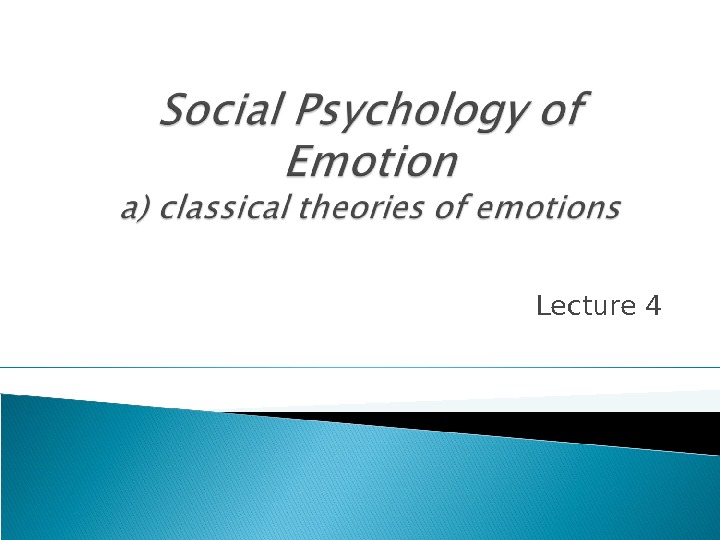 Social Psychology of Emotion
a) classical theories of emotions

Lecture 4